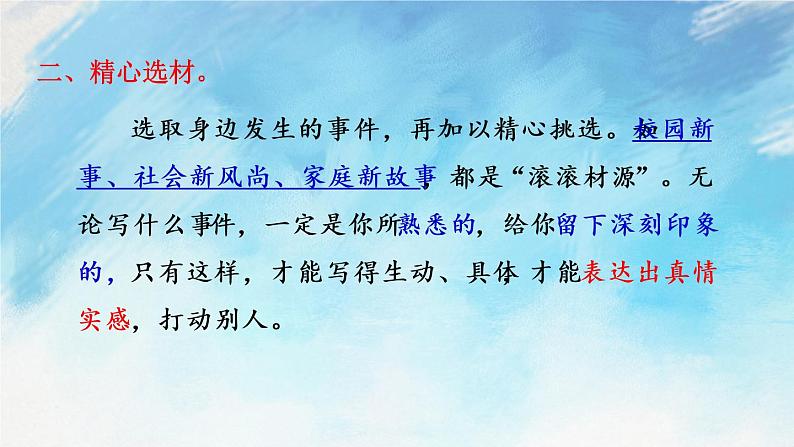 二、精心选材。

选取身边发生的事件，再加以精心挑选。校园新事、社会新风尚、家庭新故事，都是“滚滚材源”。无论写什么事件，一定是你所熟悉的，给你留下深刻印象的，只有这样，才能写得生动、具体 才能表达出真情实感，打动别人。